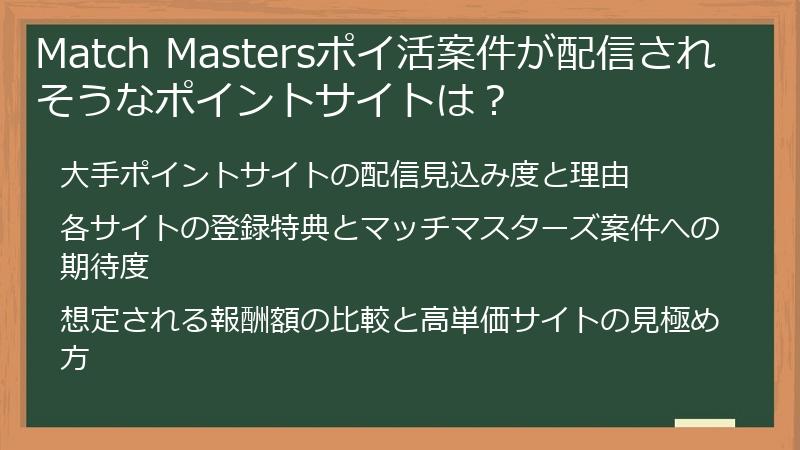 Match Mastersポイ活案件が配信されそうなポイントサイトは？

大手ポイントサイトの配信見込み度と理由

各サイトの登録特典とマッチマスターズ案件への期待度

想定される報酬額の比較と高単価サイトの見極め方